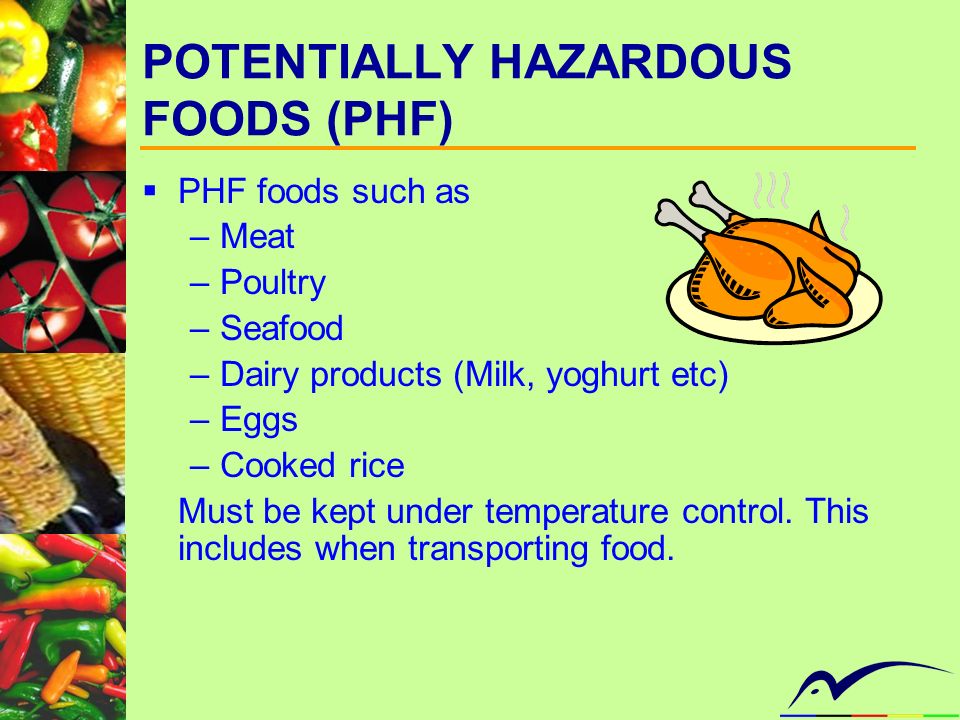 POTENTIALLY HAZARDOUS FOODS (PHF)

▪ PHF foods such as
– Meat
– Poultry
– Seafood
– Dairy products (Milk, yoghurt etc)
– Eggs
– Cooked rice

Must be kept under temperature control. This includes when transporting food.